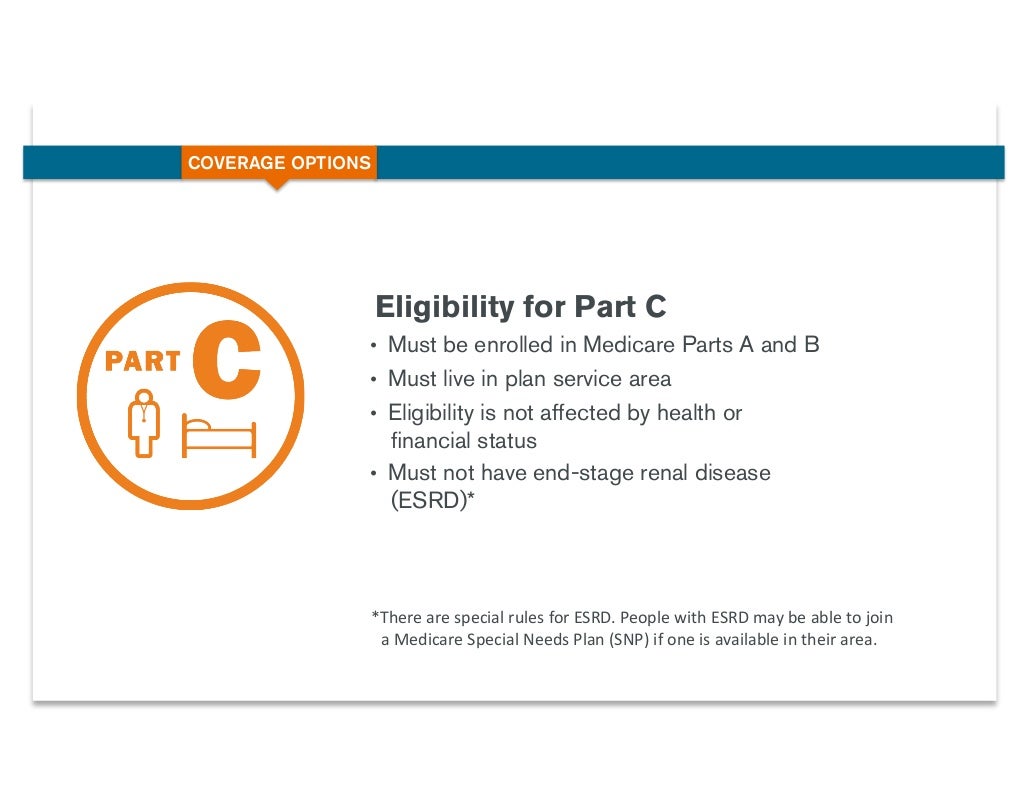 COVERAGE OPTIONS

PART C

Eligibility for Part C

• Must be enrolled in Medicare Parts A and B
• Must live in plan service area
• Eligibility is not affected by health or financial status
• Must not have end-stage renal disease (ESRD)*

*There are special rules for ESRD. People with ESRD may be able to join a Medicare Special Needs Plan (SNP) if one is available in their area.